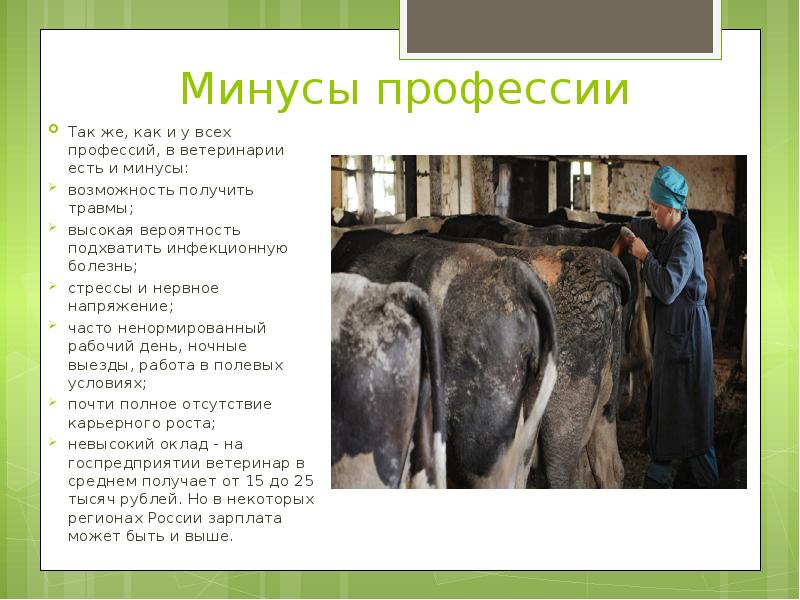 Минусы профессии

Так же, как и у всех профессий, в ветеринарии есть и минусы:

возможность получить травмы;

высокая вероятность подхватить инфекционную болезнь;

стрессы и нервное напряжение;

часто ненормированный рабочий день, ночные выезды, работа в полевых условиях;

почти полное отсутствие карьерного роста;

невысокий оклад - на госпредприятии ветеринар в среднем получает от 15 до 25 тысяч рублей. Но в некоторых регионах России зарплата может быть и выше.